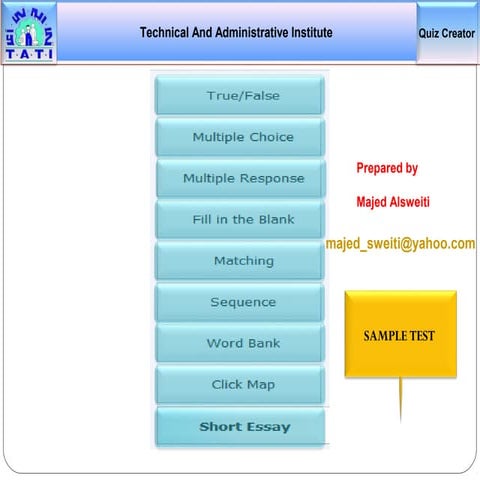 T·A·T·I

Technical And Administrative Institute

Quiz Creator

True/False

Multiple Choice

Multiple Response

Fill in the Blank

Matching

Sequence

Word Bank

Click Map

Short Essay

Prepared by

Majed Alsweiti

majed_sweiti@yahoo.com

SAMPLE TEST